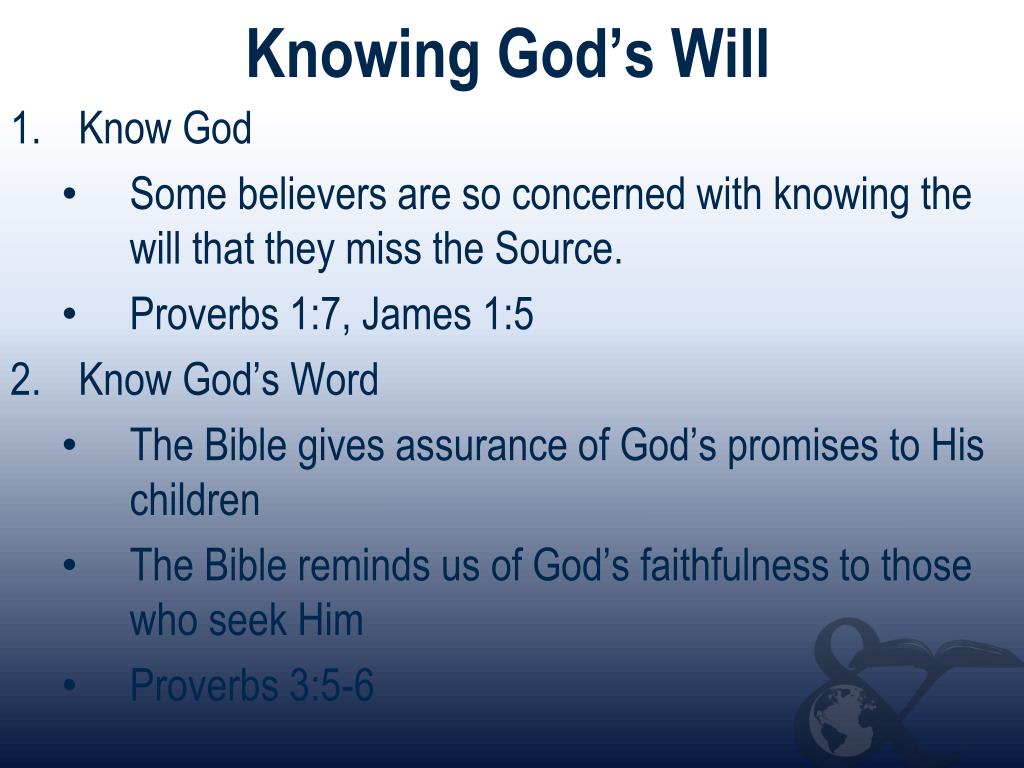 Knowing God’s Will

1. Know God
• Some believers are so concerned with knowing the will that they miss the Source.
• Proverbs 1:7, James 1:5

2. Know God’s Word
• The Bible gives assurance of God’s promises to His children
• The Bible reminds us of God’s faithfulness to those who seek Him
• Proverbs 3:5-6